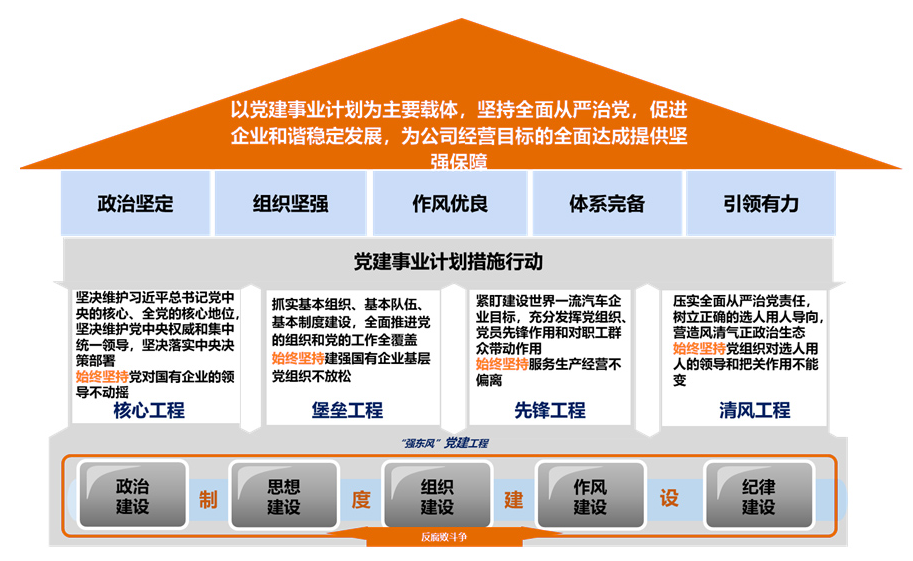 以党建事业计划为主要载体，坚持全面从严治党，促进企业和谐稳定发展，为公司经营目标的全面达成提供坚强保障

政治坚定

组织坚强

作风优良

体系完备

引领有力

党建事业计划措施行动

坚决维护习近平总书记党中央的核心、全党的核心地位，坚决维护党中央权威和集中统一领导，坚决落实中央决策部署
始终坚持党对国有企业的领导不动摇
核心工程

抓实基本组织、基本队伍、基本制度建设，全面推进党的组织和党的工作全覆盖
始终坚持建强国有企业基层党组织不放松
堡垒工程

紧盯建设世界一流汽车企业目标，充分发挥党组织、党员先锋作用和对职工群众带动作用
始终坚持服务生产经营不偏离
先锋工程

压实全面从严治党责任，树立正确的选人用人导向，营造风清气正政治生态
始终坚持党组织对选人用人的领导和把关作用不能变
清风工程

“强东风”党建工程

政治建设

制

思想建设

度

组织建设

建

作风建设

设

纪律建设

反腐败斗争